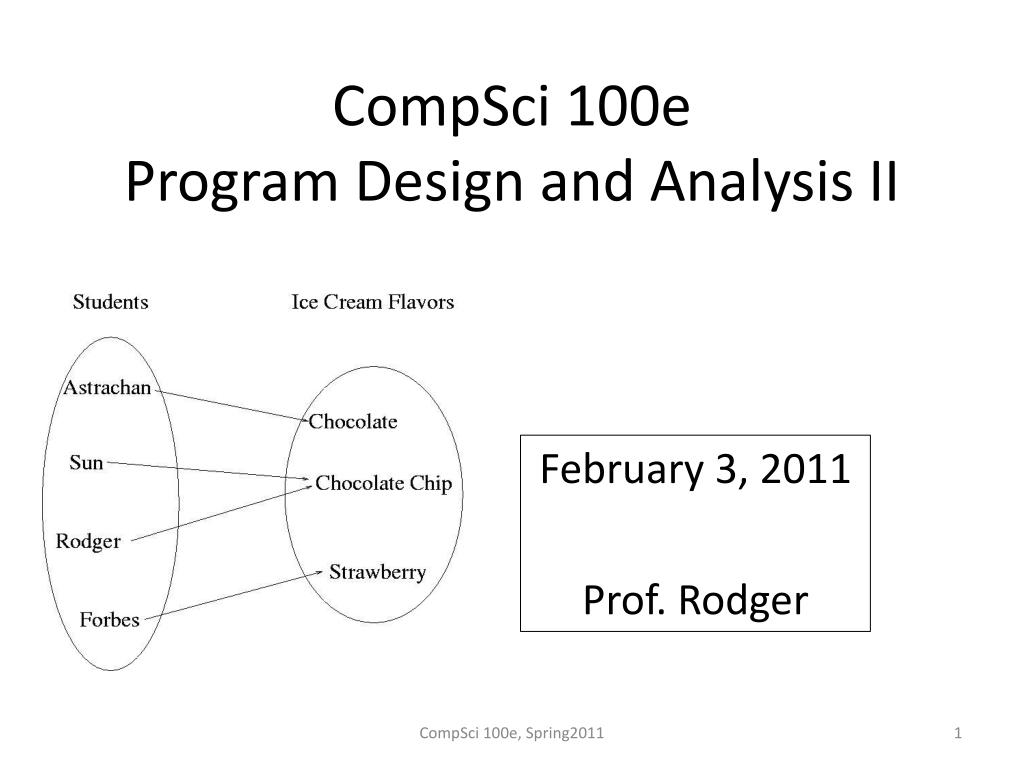 CompSci 100e
Program Design and Analysis II

Students

Ice Cream Flavors

Astrachan

Sun

Rodger

Forbes

Chocolate

Chocolate Chip

Strawberry

February 3, 2011

Prof. Rodger

CompSci 100e, Spring2011

1